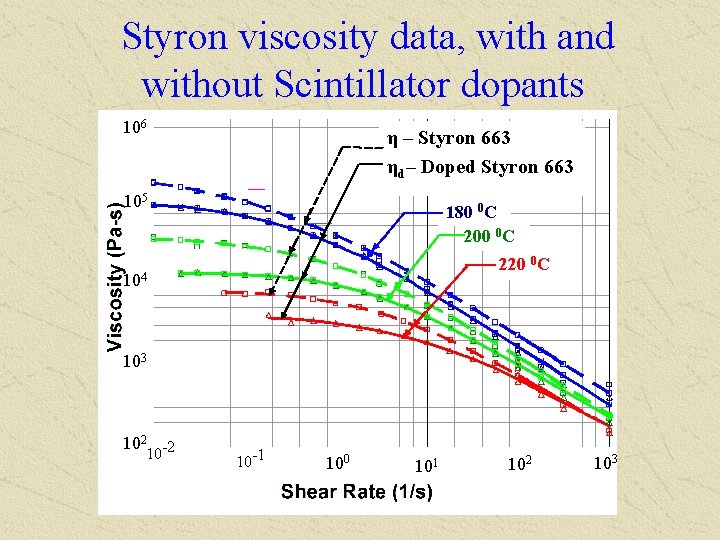 Styron viscosity data, with and without Scintillator dopants

$10^6$

$10^5$

$10^4$

$10^3$

$10^2$

Viscosity (Pa-s)

$\eta$ – Styron 663

$\eta_d$ – Doped Styron 663

180 $^0$C

200 $^0$C

220 $^0$C

$10^{-2}$

$10^{-1}$

$10^0$

$10^1$

$10^2$

$10^3$

Shear Rate (1/s)